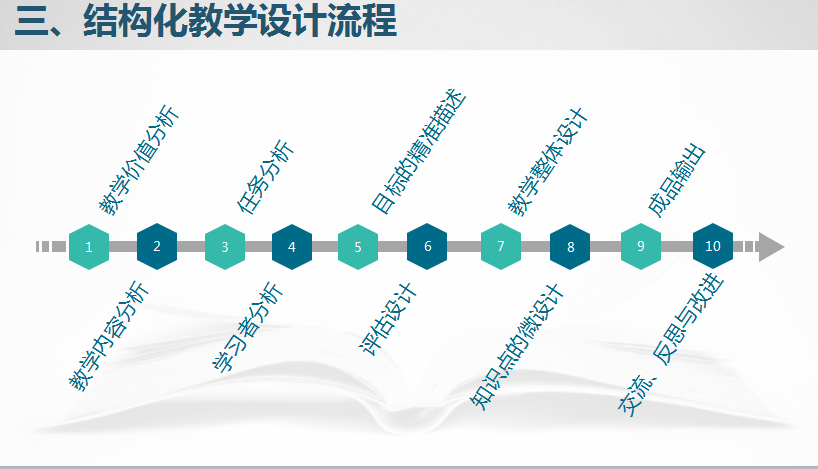 三、结构化教学设计流程

教学价值分析

任务分析

目标的精准描述

教学整体设计

成品输出

1

2

3

4

5

6

7

8

9

10

教学内容分析

学习者分析

评估设计

知识点的微设计

交流、反思与改进